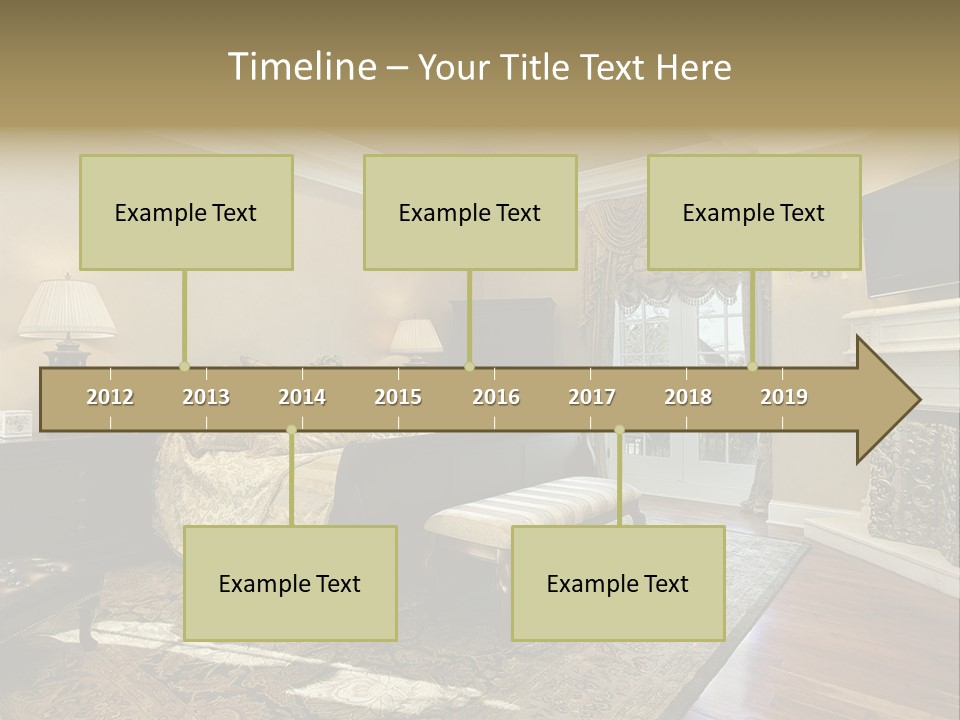 Timeline – Your Title Text Here

Example Text

Example Text

Example Text

2012 2013 2014 2015 2016 2017 2018 2019

Example Text

Example Text